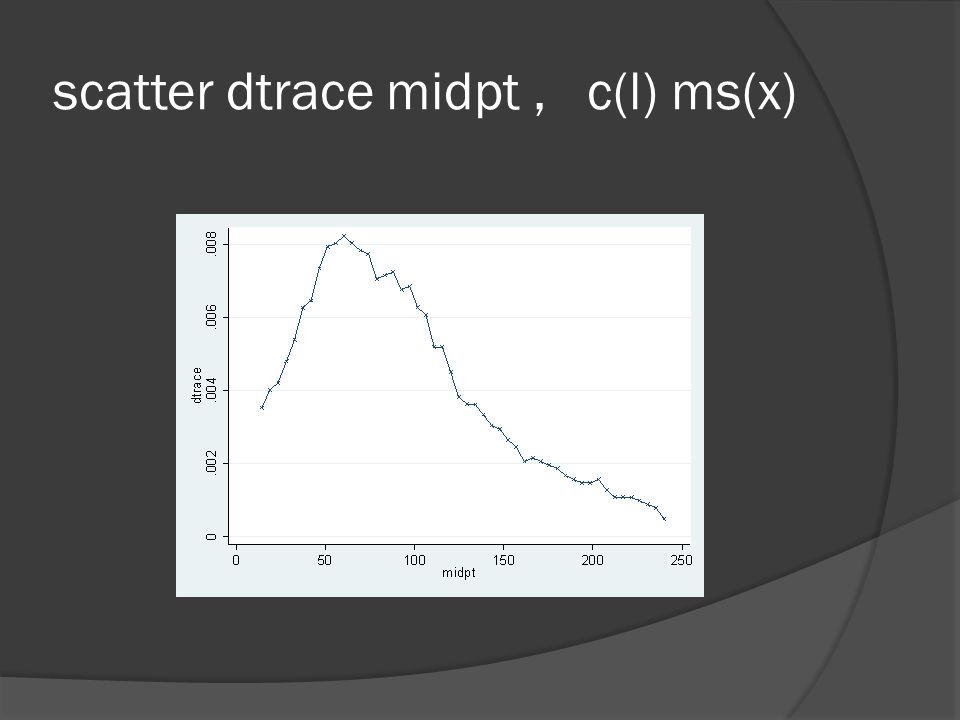 scatter dtrace midpt ,   c(l) ms(x)

.008
.006
dtrace
.004
.002
0

0
50
100
150
200
250
midpt